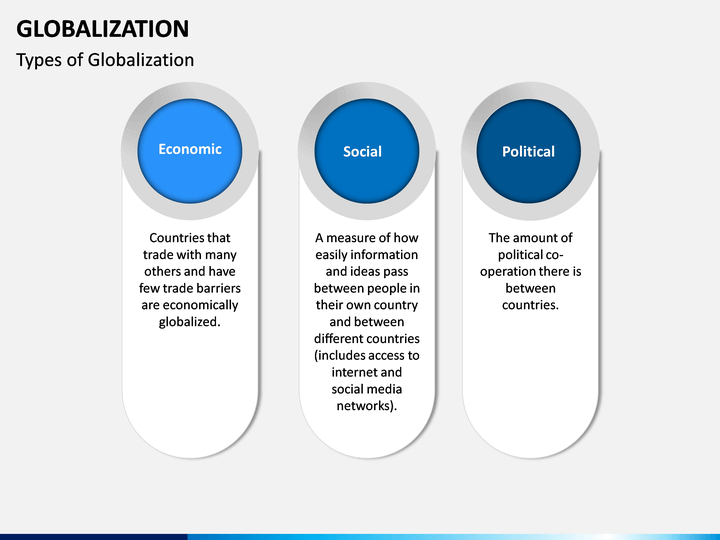 GLOBALIZATION

Types of Globalization

Economic

Countries that trade with many others and have few trade barriers are economically globalized.

Social

A measure of how easily information and ideas pass between people in their own country and between different countries (includes access to internet and social media networks).

Political

The amount of political co-operation there is between countries.